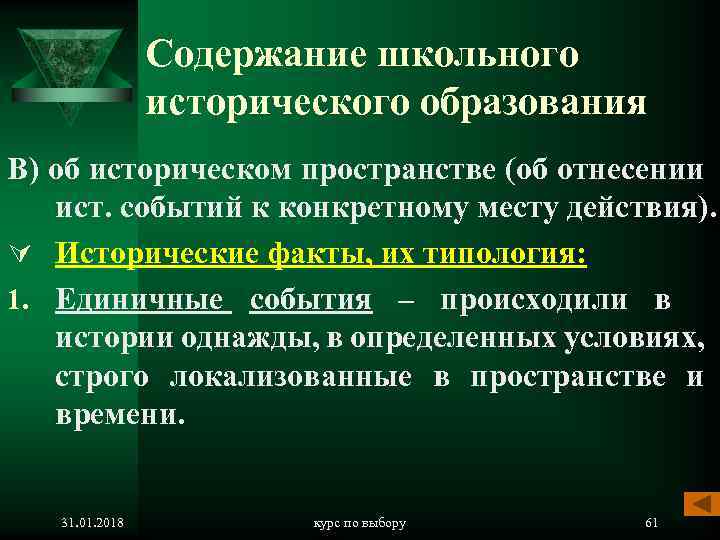 Содержание школьного исторического образования

В) об историческом пространстве (об отнесении ист. событий к конкретному месту действия).

Исторические факты, их типология:

1. Единичные события – происходили в истории однажды, в определенных условиях, строго локализованные в пространстве и времени.

31.01.2018 курс по выбору 61